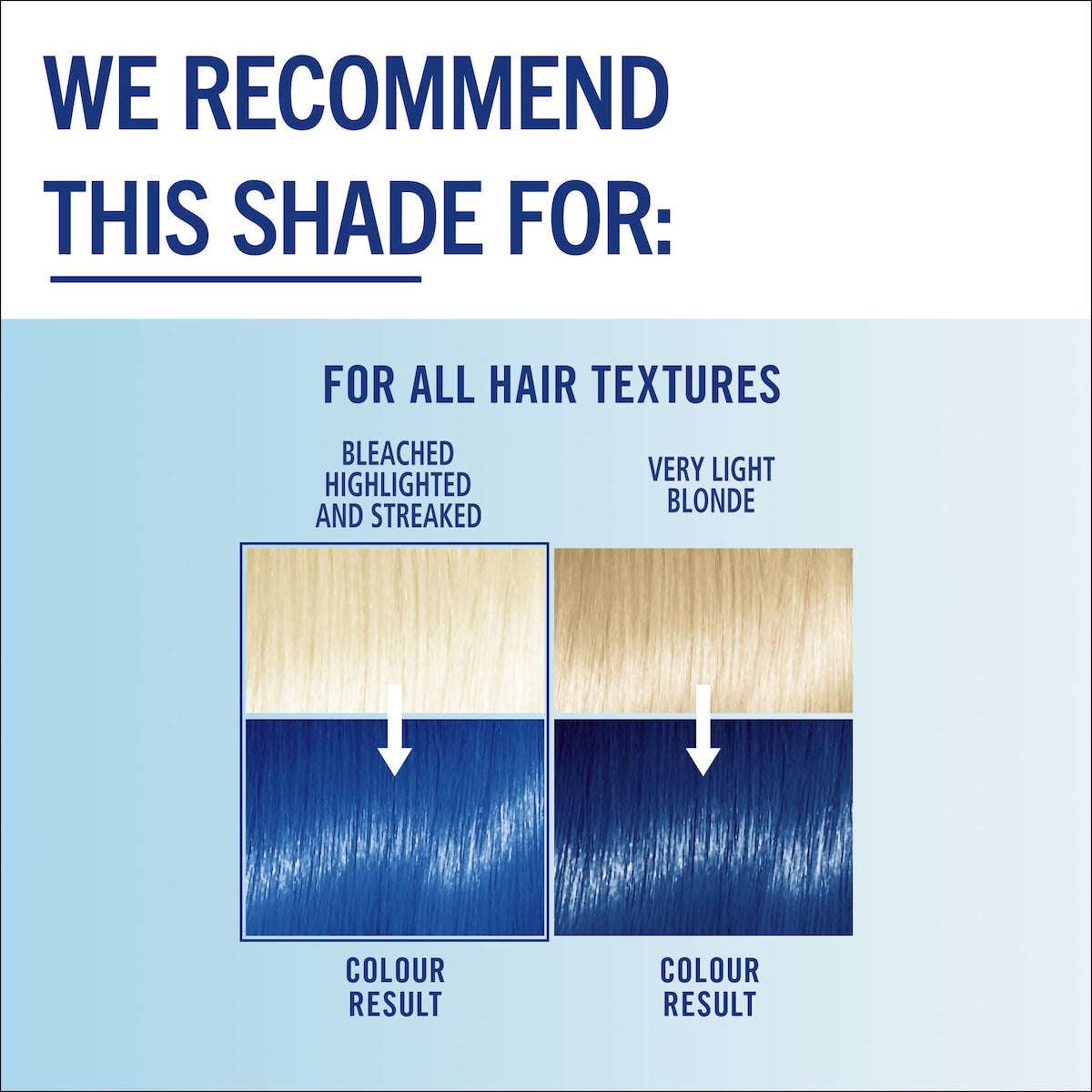 WE RECOMMEND THIS SHADE FOR:

FOR ALL HAIR TEXTURES

BLEACHED HIGHLIGHTED AND STREAKED

COLOUR RESULT

VERY LIGHT BLONDE

COLOUR RESULT